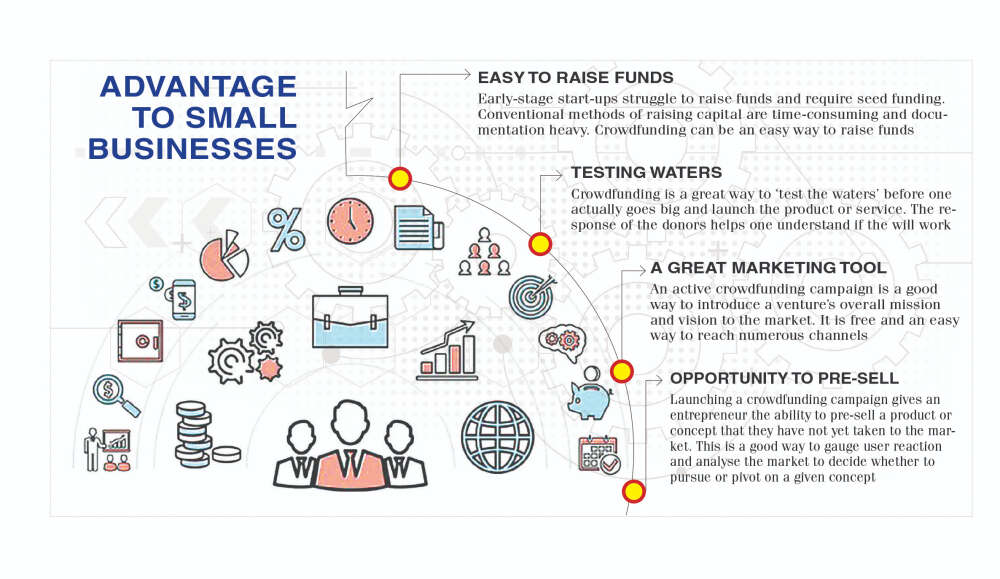 ADVANTAGE TO SMALL BUSINESSES

EASY TO RAISE FUNDS
Early-stage start-ups struggle to raise funds and require seed funding. Conventional methods of raising capital are time-consuming and documentation heavy. Crowdfunding can be an easy way to raise funds

TESTING WATERS
Crowdfunding is a great way to 'test the waters' before one actually goes big and launch the product or service. The response of the donors helps one understand if the will work

A GREAT MARKETING TOOL
An active crowdfunding campaign is a good way to introduce a venture's overall mission and vision to the market. It is free and an easy way to reach numerous channels

OPPORTUNITY TO PRE-SELL
Launching a crowdfunding campaign gives an entrepreneur the ability to pre-sell a product or concept that they have not yet taken to the market. This is a good way to gauge user reaction and analyse the market to decide whether to pursue or pivot on a given concept